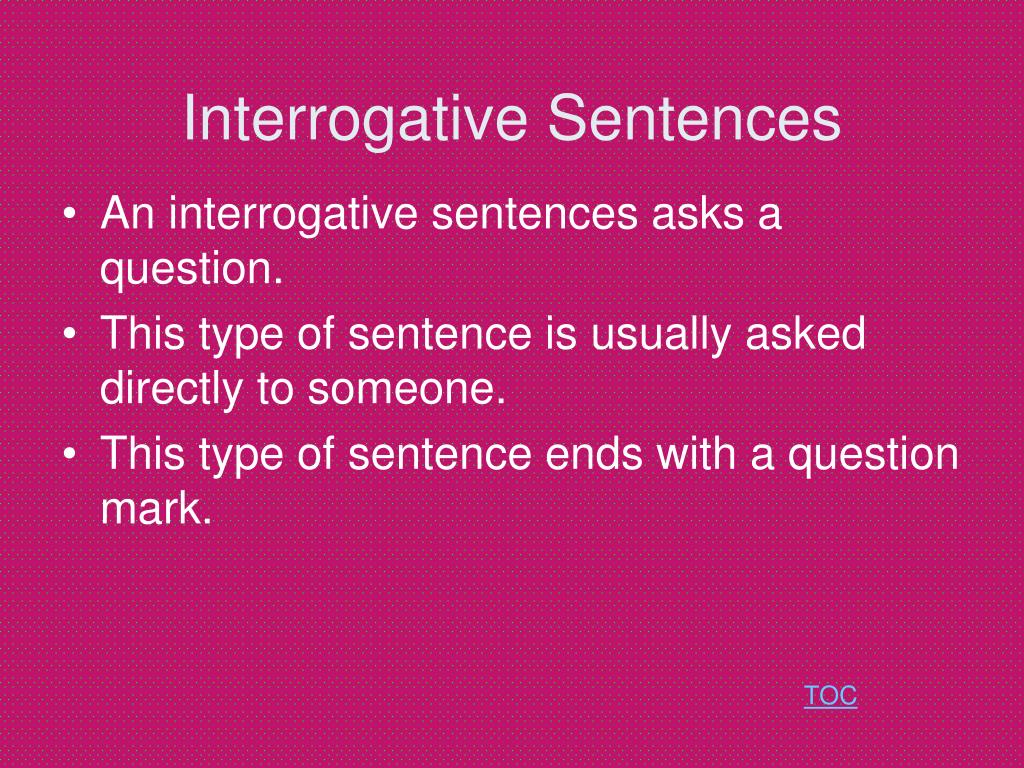 Interrogative Sentences

• An interrogative sentences asks a question.
• This type of sentence is usually asked directly to someone.
• This type of sentence ends with a question mark.

TOC